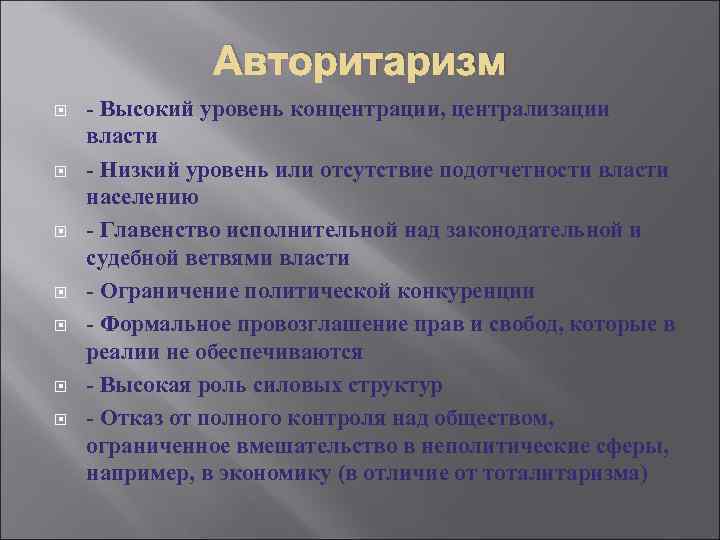 Авторитаризм

- Высокий уровень концентрации, централизации власти

- Низкий уровень или отсутствие подотчетности власти населению

- Главенство исполнительной над законодательной и судебной ветвями власти

- Ограничение политической конкуренции

- Формальное провозглашение прав и свобод, которые в реалии не обеспечиваются

- Высокая роль силовых структур

- Отказ от полного контроля над обществом, ограниченное вмешательство в неполитические сферы, например, в экономику (в отличие от тоталитаризма)